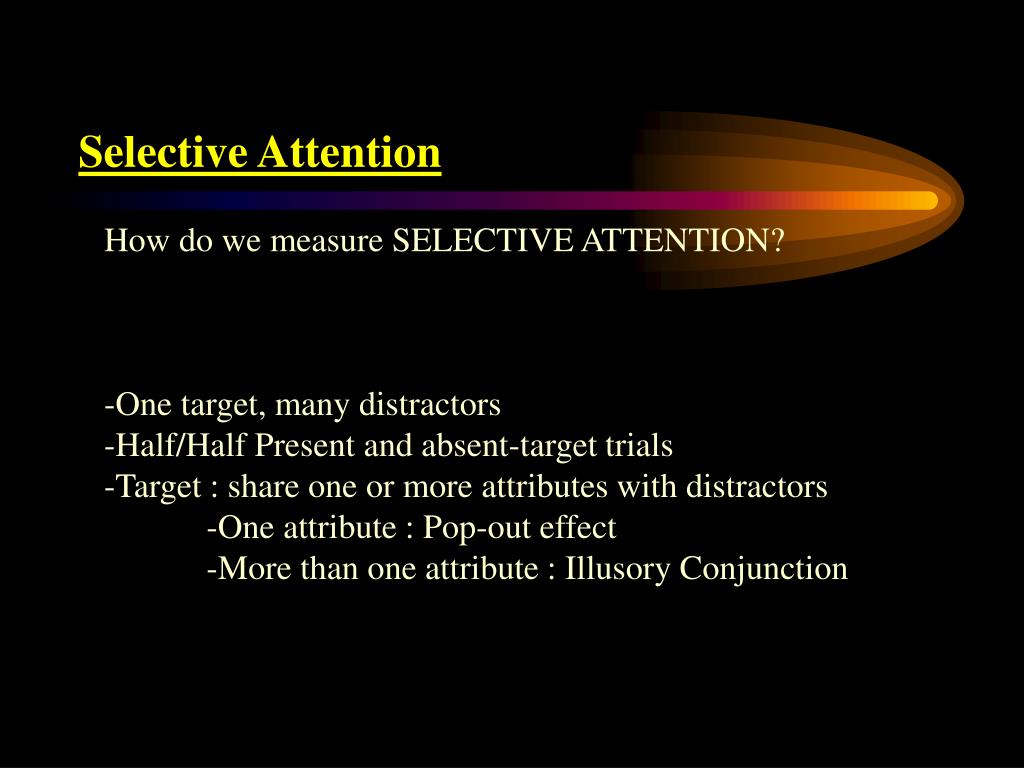 Selective Attention

How do we measure SELECTIVE ATTENTION?

-One target, many distractors
-Half/Half Present and absent-target trials
-Target : share one or more attributes with distractors
-One attribute : Pop-out effect
-More than one attribute : Illusory Conjunction